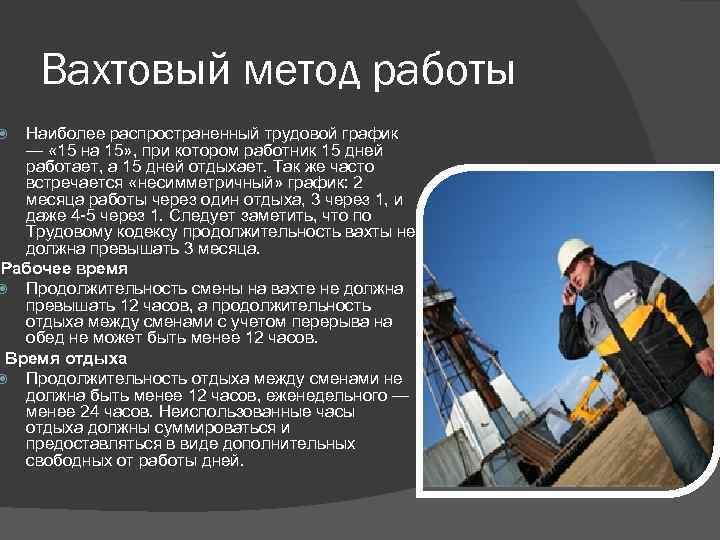 Вахтовый метод работы

Наиболее распространенный трудовой график — «15 на 15», при котором работник 15 дней работает, а 15 дней отдыхает. Так же часто встречается «несимметричный» график: 2 месяца работы через один отдыха, 3 через 1, и даже 4-5 через 1. Следует заметить, что по Трудовому кодексу продолжительность вахты не должна превышать 3 месяца.

Рабочее время

Продолжительность смены на вахте не должна превышать 12 часов, а продолжительность отдыха между сменами с учетом перерыва на обед не может быть менее 12 часов.

Время отдыха

Продолжительность отдыха между сменами не должна быть менее 12 часов, еженедельного — менее 24 часов. Неиспользованные часы отдыха должны суммироваться и предоставляться в виде дополнительных свободных от работы дней.